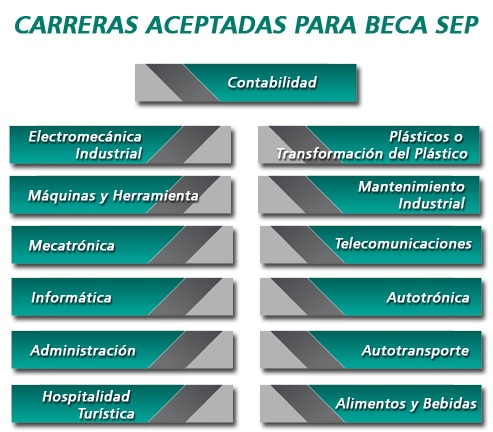 CARRERAS ACEPTADAS PARA BECA SEP

Contabilidad

Electromecánica Industrial

Máquinas y Herramienta

Mecatrónica

Informática

Administración

Hospitalidad Turística

Plásticos o Transformación del Plástico

Mantenimiento Industrial

Telecomunicaciones

Autotrónica

Autotransporte

Alimentos y Bebidas